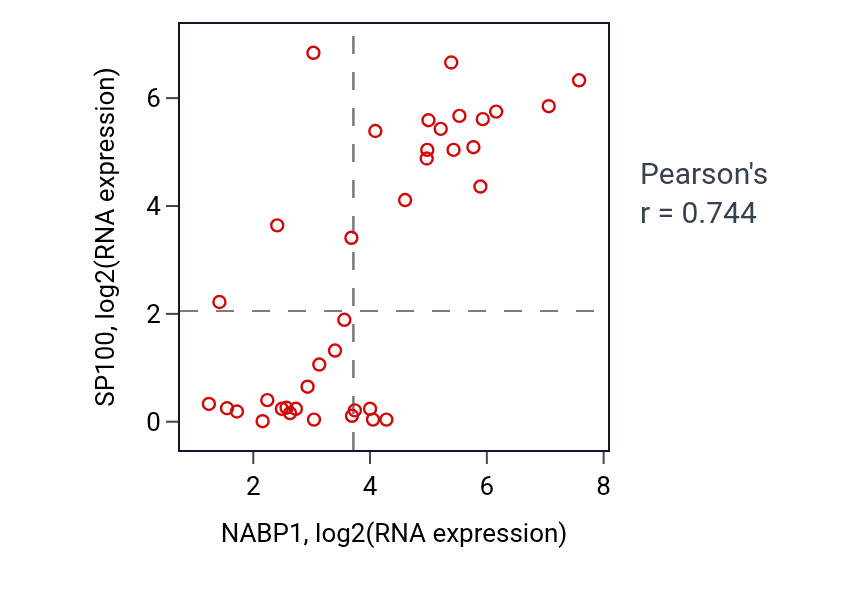 SP100, log2(RNA expression)

6
4
2
0

2
4
6
8

NABP1, log2(RNA expression)

Pearson's
r = 0.744